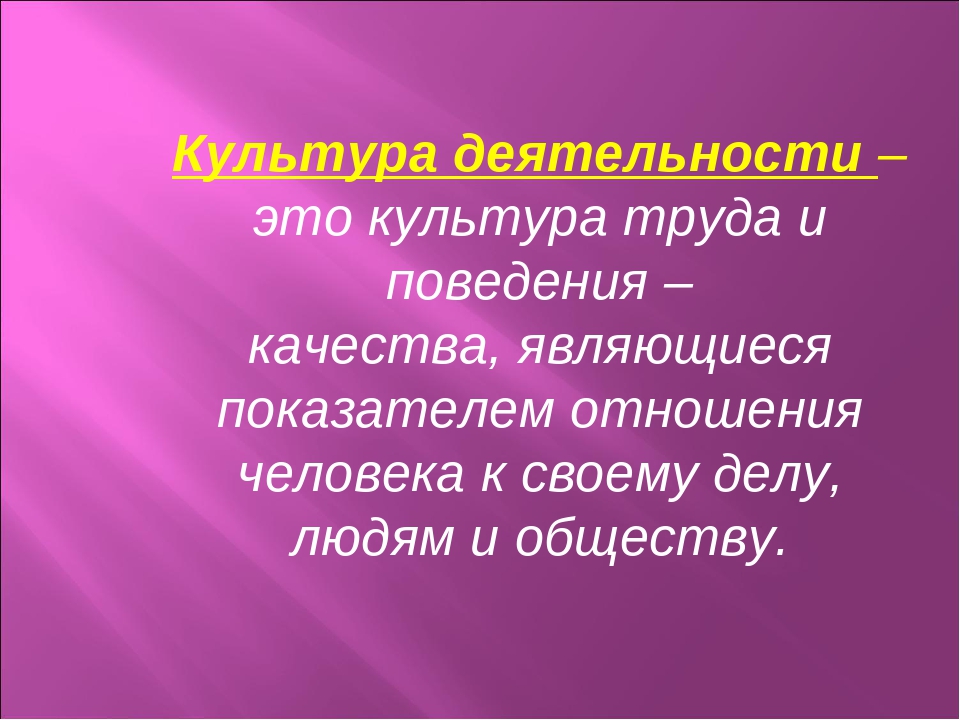 Культура деятельности – это культура труда и поведения – качества, являющиеся показателем отношения человека к своему делу, людям и обществу.